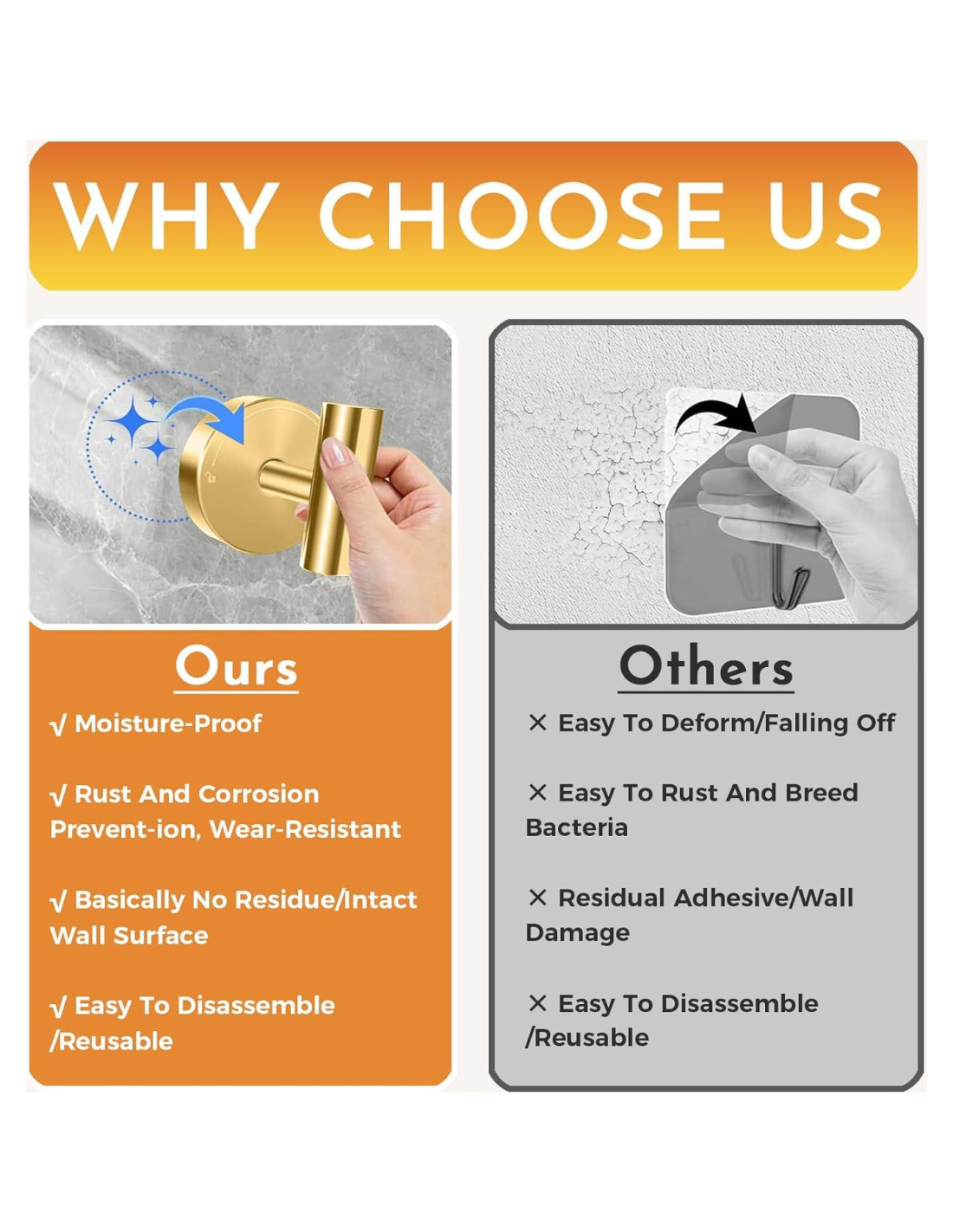 WHY CHOOSE US

Ours

√ Moisture-Proof

√ Rust And Corrosion Prevent-ion, Wear-Resistant

√ Basically No Residue/Intact Wall Surface

√ Easy To Disassemble /Reusable

Others

× Easy To Deform/Falling Off

× Easy To Rust And Breed Bacteria

× Residual Adhesive/Wall Damage

× Easy To Disassemble /Reusable